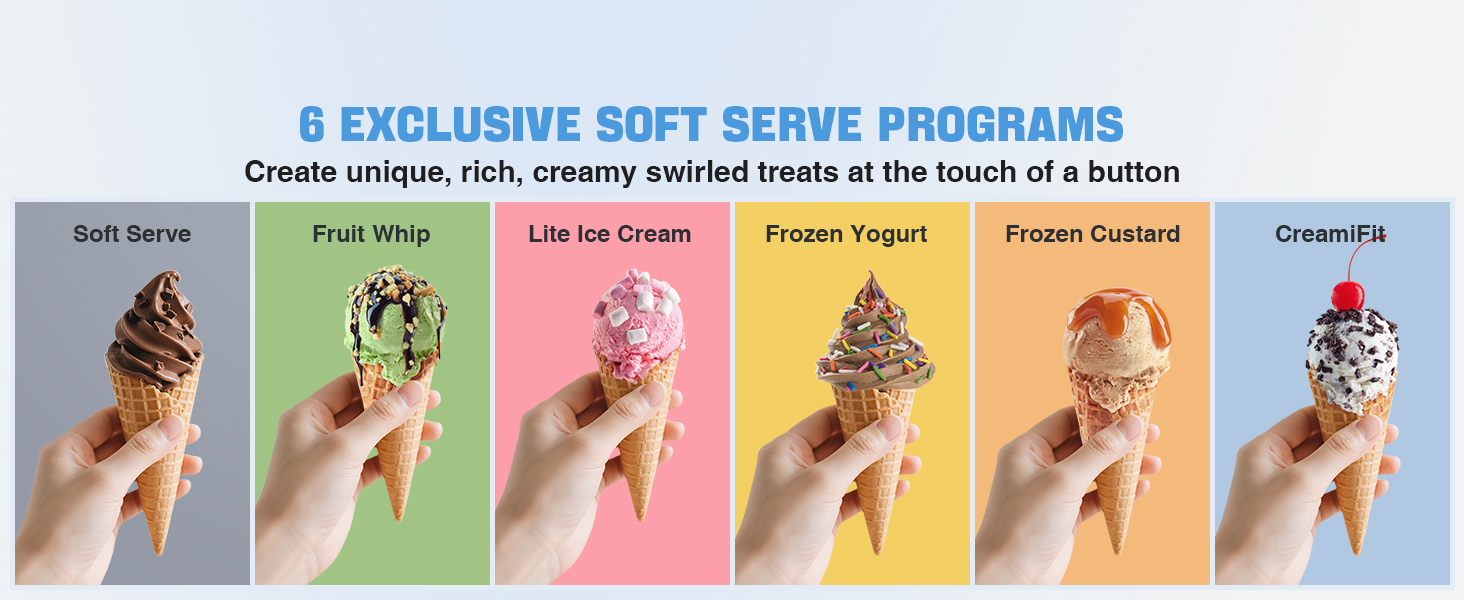 6 EXCLUSIVE SOFT SERVE PROGRAMS

Create unique, rich, creamy swirled treats at the touch of a button

Soft Serve

Fruit Whip

Lite Ice Cream

Frozen Yogurt

Frozen Custard

CreamiFit